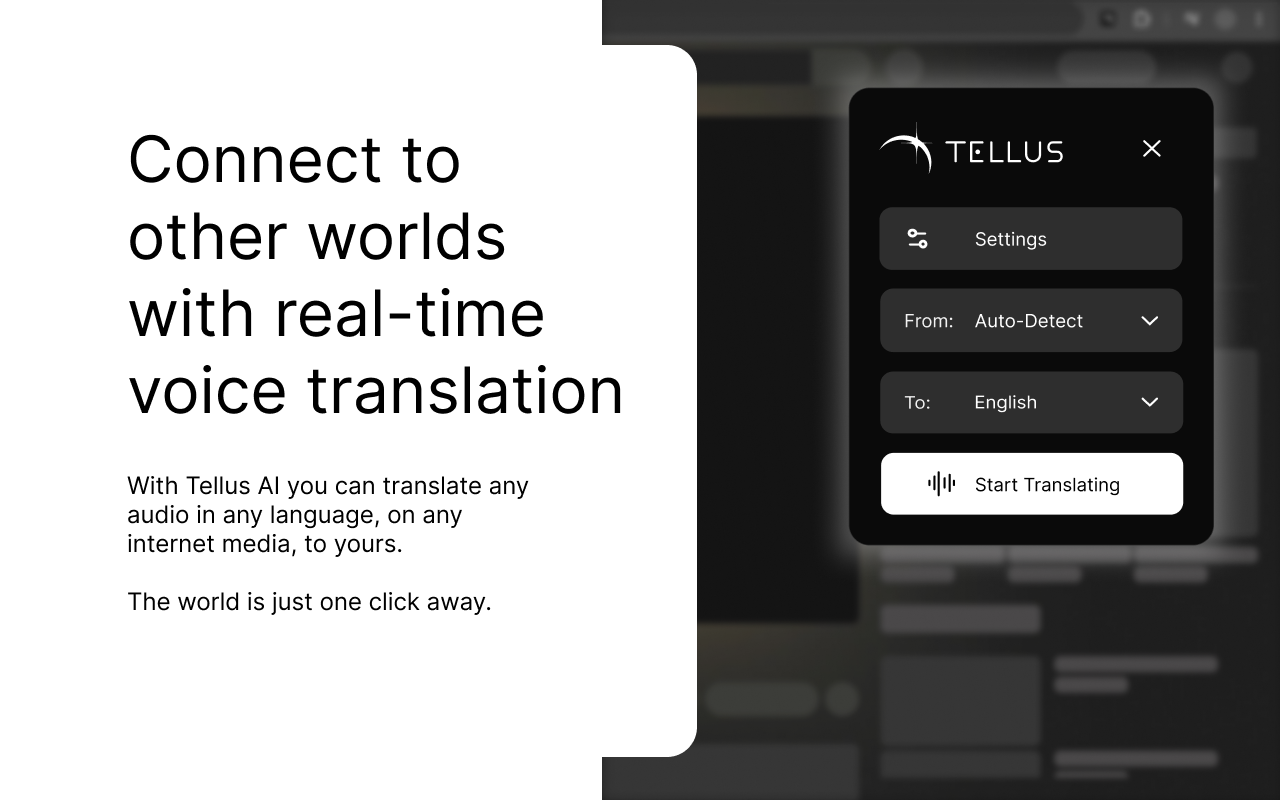 Connect to other worlds with real-time voice translation

With Tellus AI you can translate any audio in any language, on any internet media, to yours.

The world is just one click away.

TELLUS

Settings

From: Auto-Detect

To: English

Start Translating